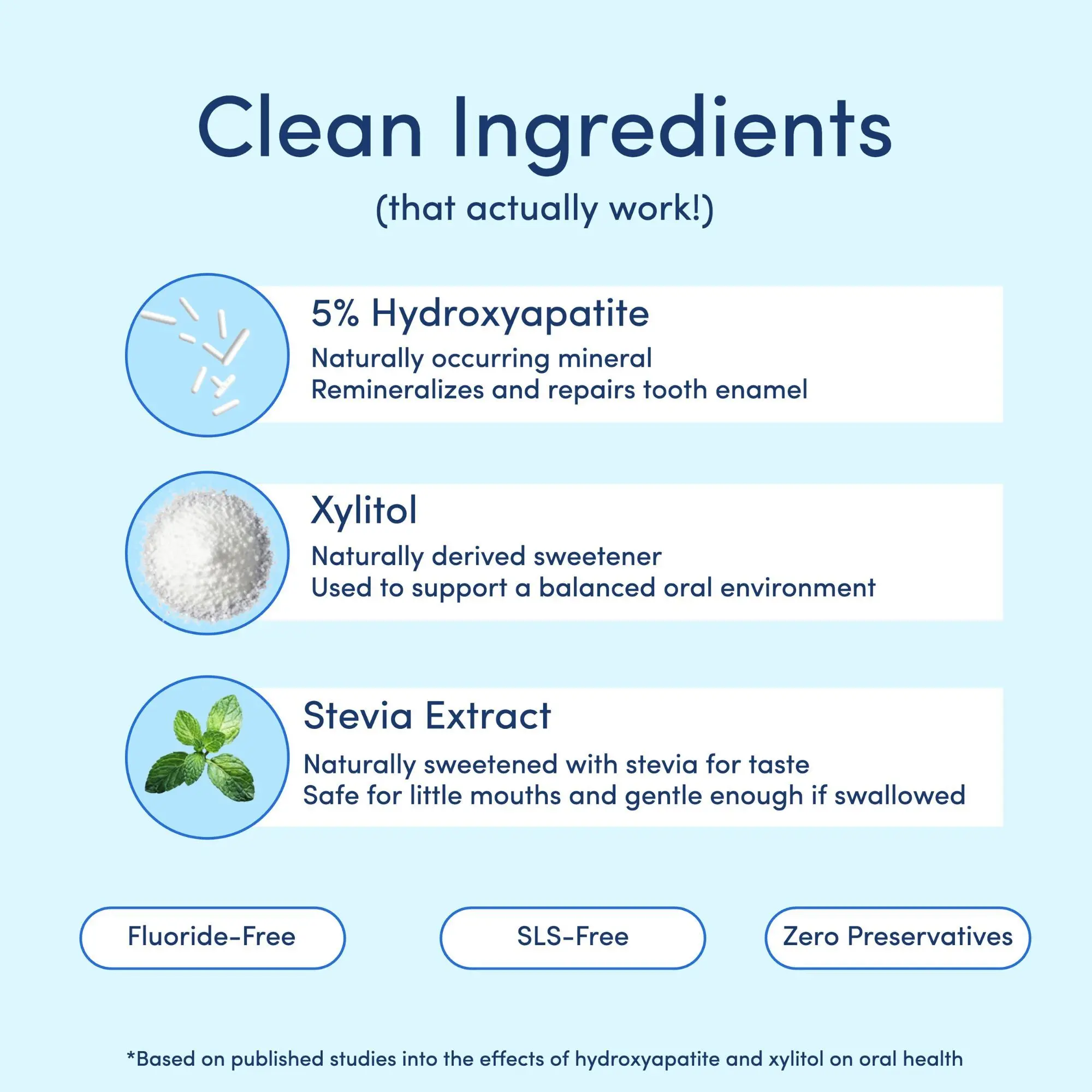 Clean Ingredients
(that actually work!)

5% Hydroxyapatite
Naturally occurring mineral
Remineralizes and repairs tooth enamel

Xylitol
Naturally derived sweetener
Used to support a balanced oral environment

Stevia Extract
Naturally sweetened with stevia for taste
Safe for little mouths and gentle enough if swallowed

Fluoride-Free

SLS-Free

Zero Preservatives

*Based on published studies into the effects of hydroxyapatite and xylitol on oral health